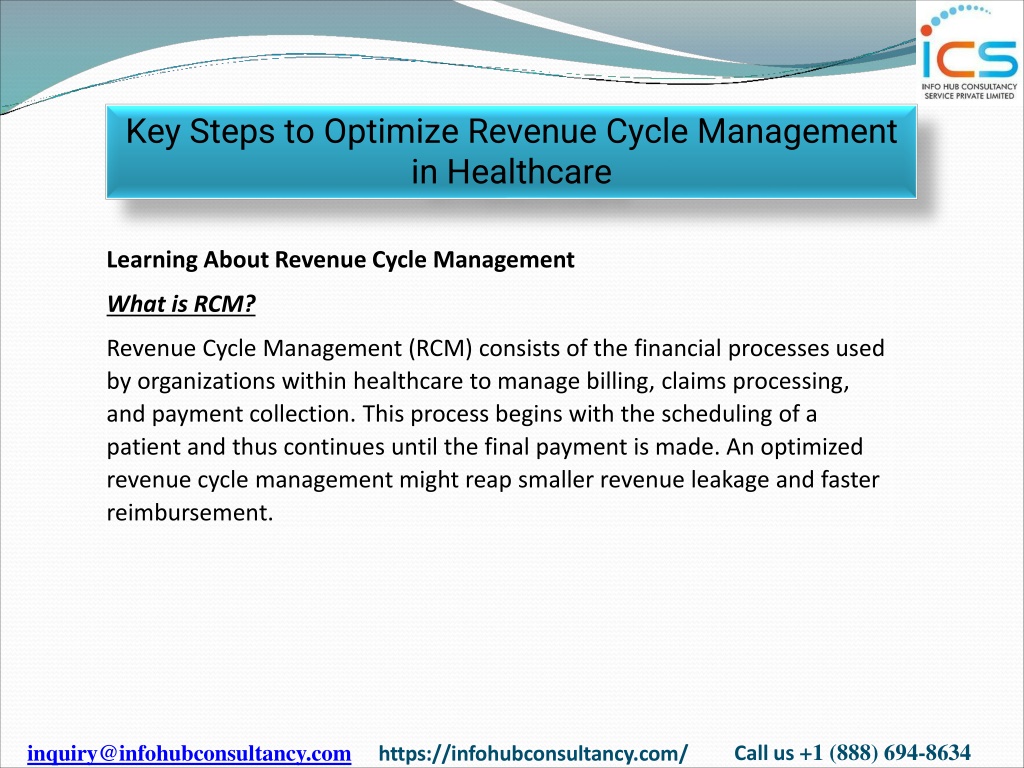 ICS
INFO HUB CONSULTANCY SERVICE PRIVATE LIMITED

Key Steps to Optimize Revenue Cycle Management in Healthcare

Learning About Revenue Cycle Management

What is RCM?

Revenue Cycle Management (RCM) consists of the financial processes used by organizations within healthcare to manage billing, claims processing, and payment collection. This process begins with the scheduling of a patient and thus continues until the final payment is made. An optimized revenue cycle management might reap smaller revenue leakage and faster reimbursement.

inquiry@infohubconsultancy.com https://infohubconsultancy.com/ Call us +1 (888) 694-8634